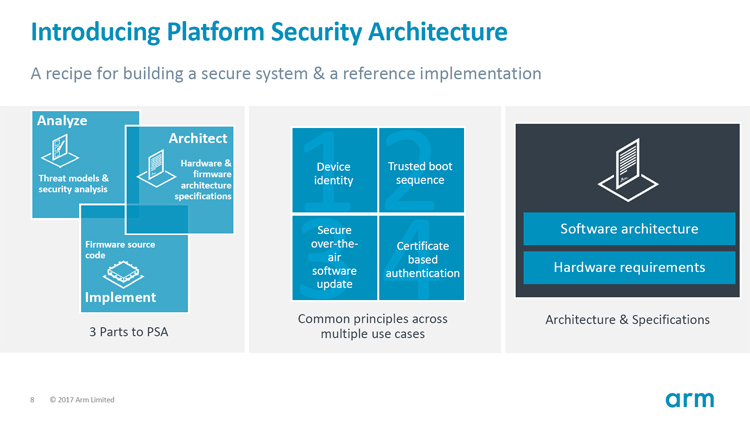 Introducing Platform Security Architecture

A recipe for building a secure system & a reference implementation

Analyze

Threat models & security analysis

Architect

Hardware & firmware architecture specifications

Firmware source code

Implement

3 Parts to PSA

1

Device identity

2

Trusted boot sequence

3

Secure over-the-air software update

4

Certificate based authentication

Common principles across multiple use cases

Software architecture

Hardware requirements

Architecture & Specifications

8 © 2017 Arm Limited

arm